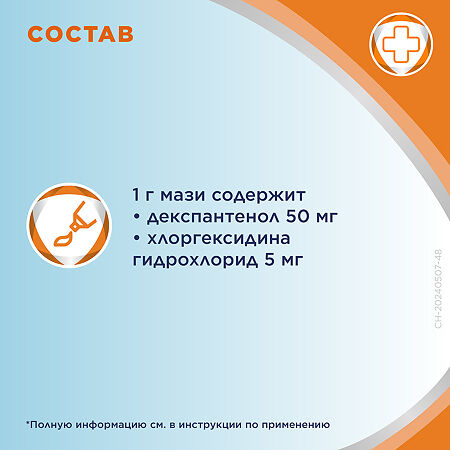 СОСТАВ

1 г мази содержит
• декспантенол 50 мг
• хлоргексидина гидрохлорид 5 мг

CH-20240507-48

*Полную информацию см. в инструкции по применению